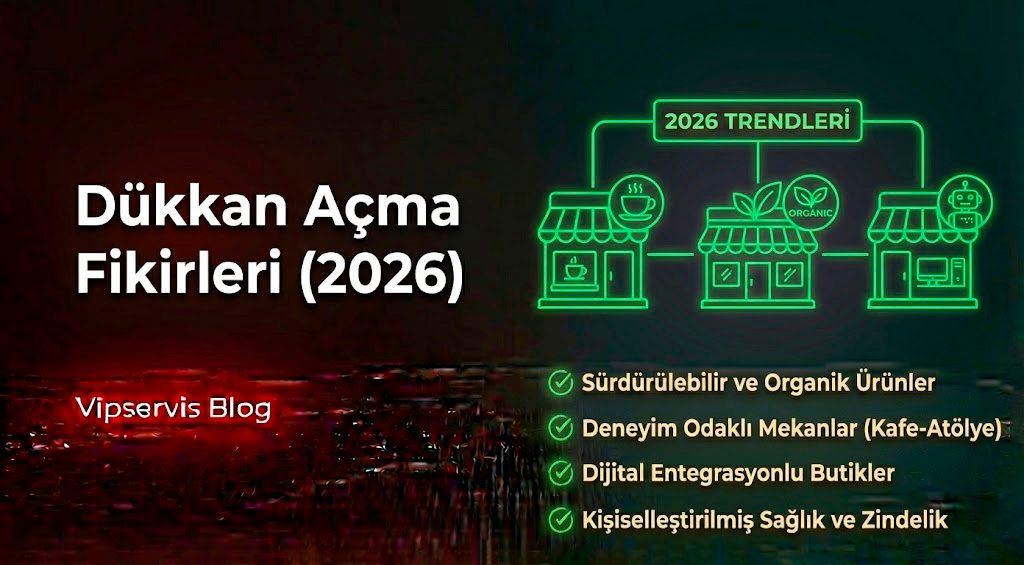 Dükkan Açma Fikirleri (2026)

Vipservis Blog

2026 TRENDLERİ

ORGANIC

Sürdürülebilir ve Organik Ürünler
Deneyim Odaklı Mekanlar (Kafe-Atölye)
Dijital Entegrasyonlu Butikler
Kişiselleştirilmiş Sağlık ve Zindelik